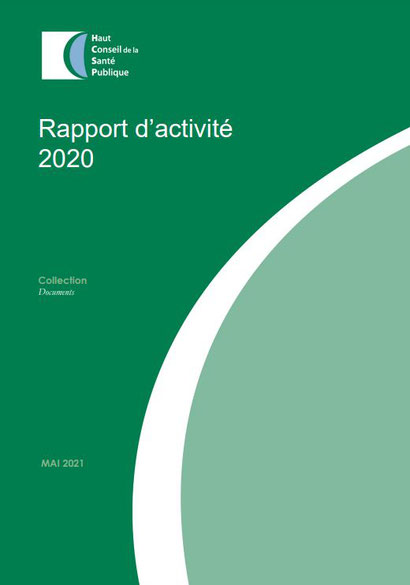 Haut
Conseil de la
Santé
Publique

Rapport d'activité
2020

Collection
Documents

MAI 2021